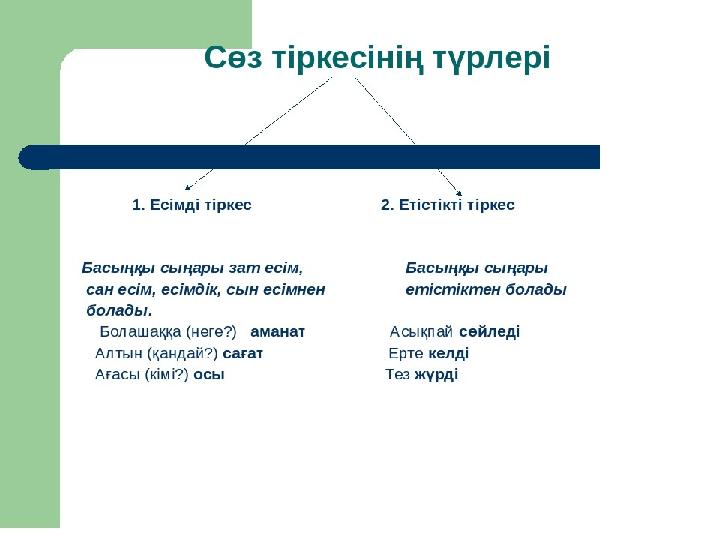 Сөз тіркесінің түрлері

1. Есімді тіркес

Басыңқы сыңары зат есім, сан есім, есімдік, сын есімнен болады.

Болашаққа (неге?) аманат

Алтын (қандай?) сағат

Ағасы (кімі?) осы

2. Етістікті тіркес

Басыңқы сыңары етістіктен болады

Асықпай сөйледі

Ерте келді

Тез жүрді